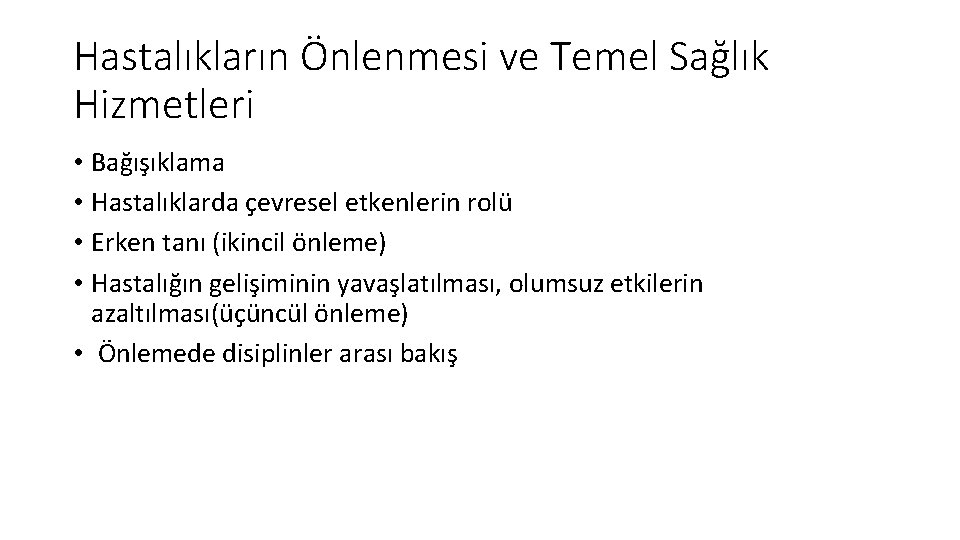 Hastalıkların Önlenmesi ve Temel Sağlık Hizmetleri

• Bağışıklama
• Hastalıklarda çevresel etkenlerin rolü
• Erken tanı (ikincil önleme)
• Hastalığın gelişiminin yavaşlatılması, olumsuz etkilerin azaltılması(üçüncül önleme)
• Önlemede disiplinler arası bakış